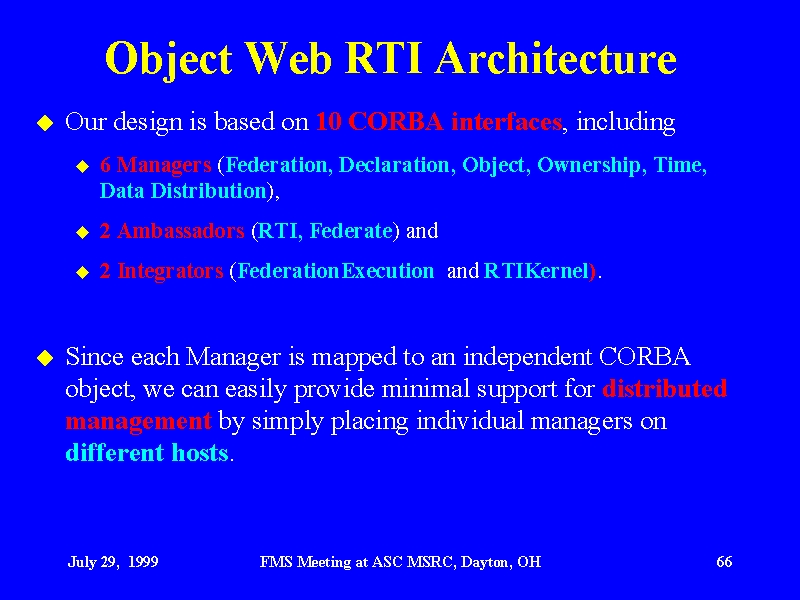 Object Web RTI Architecture

Our design is based on 10 CORBA interfaces, including

6 Managers (Federation, Declaration, Object, Ownership, Time, Data Distribution),

2 Ambassadors (RTI, Federate) and

2 Integrators (FederationExecution and RTIKernel).

Since each Manager is mapped to an independent CORBA object, we can easily provide minimal support for distributed management by simply placing individual managers on different hosts.

July 29, 1999 FMS Meeting at ASC MSRC, Dayton, OH 66